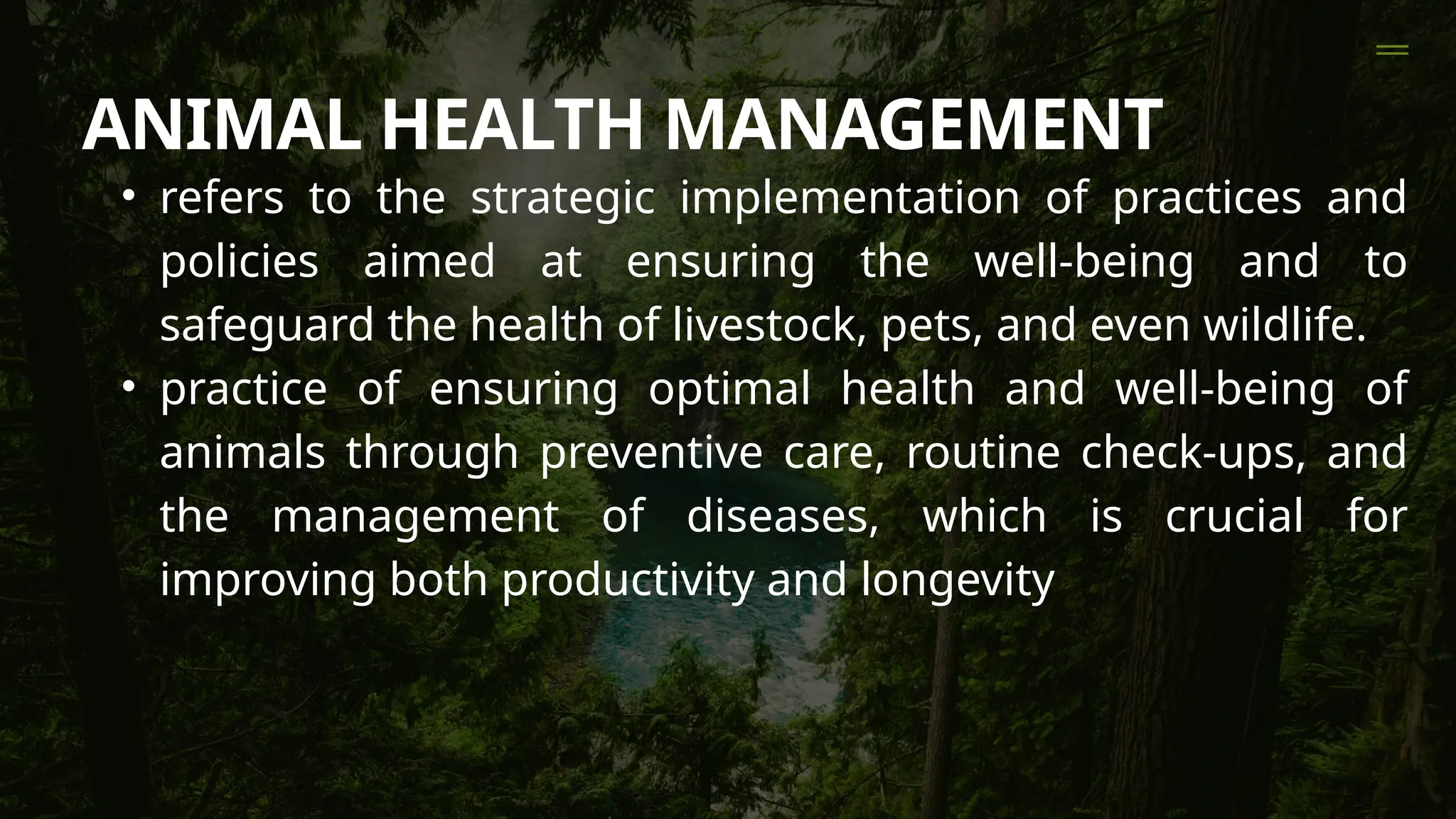 ANIMAL HEALTH MANAGEMENT

• refers to the strategic implementation of practices and policies aimed at ensuring the well-being and to safeguard the health of livestock, pets, and even wildlife.

• practice of ensuring optimal health and well-being of animals through preventive care, routine check-ups, and the management of diseases, which is crucial for improving both productivity and longevity